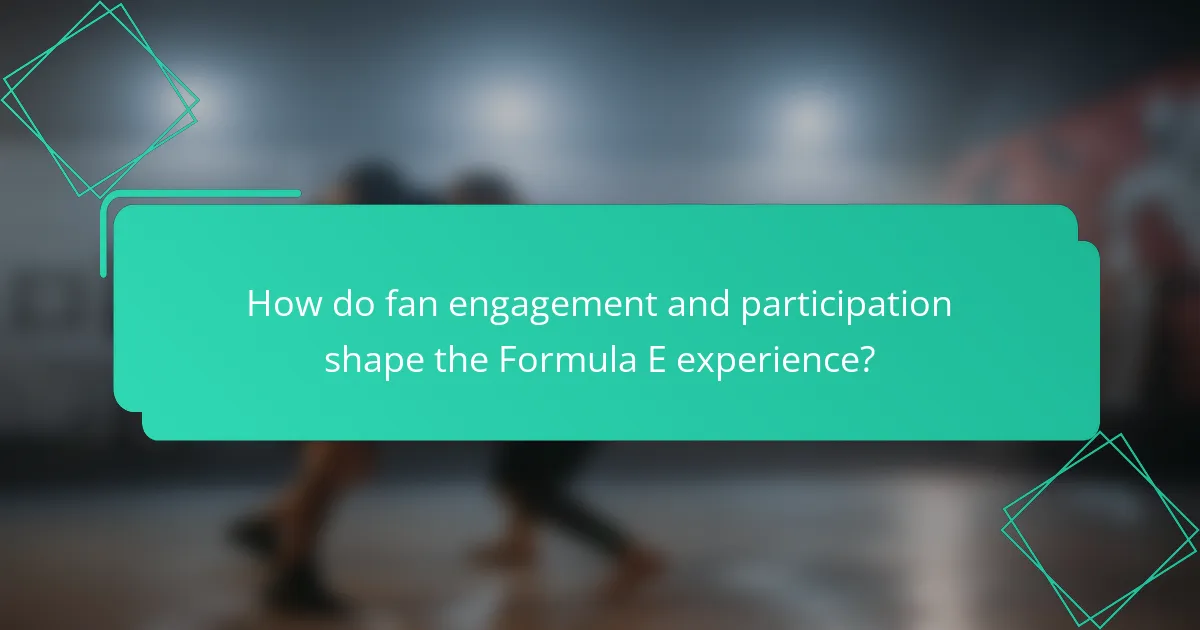 How do fan engagement and participation shape the Formula E experience?